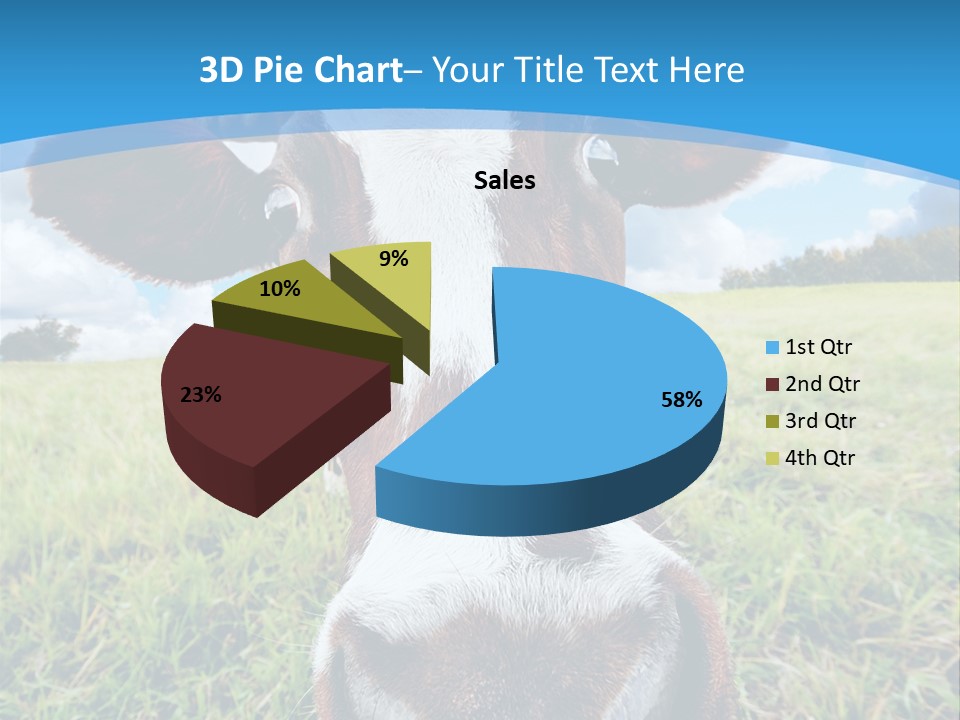 3D Pie Chart– Your Title Text Here

Sales

9%
10%
23%
58%

1st Qtr
2nd Qtr
3rd Qtr
4th Qtr